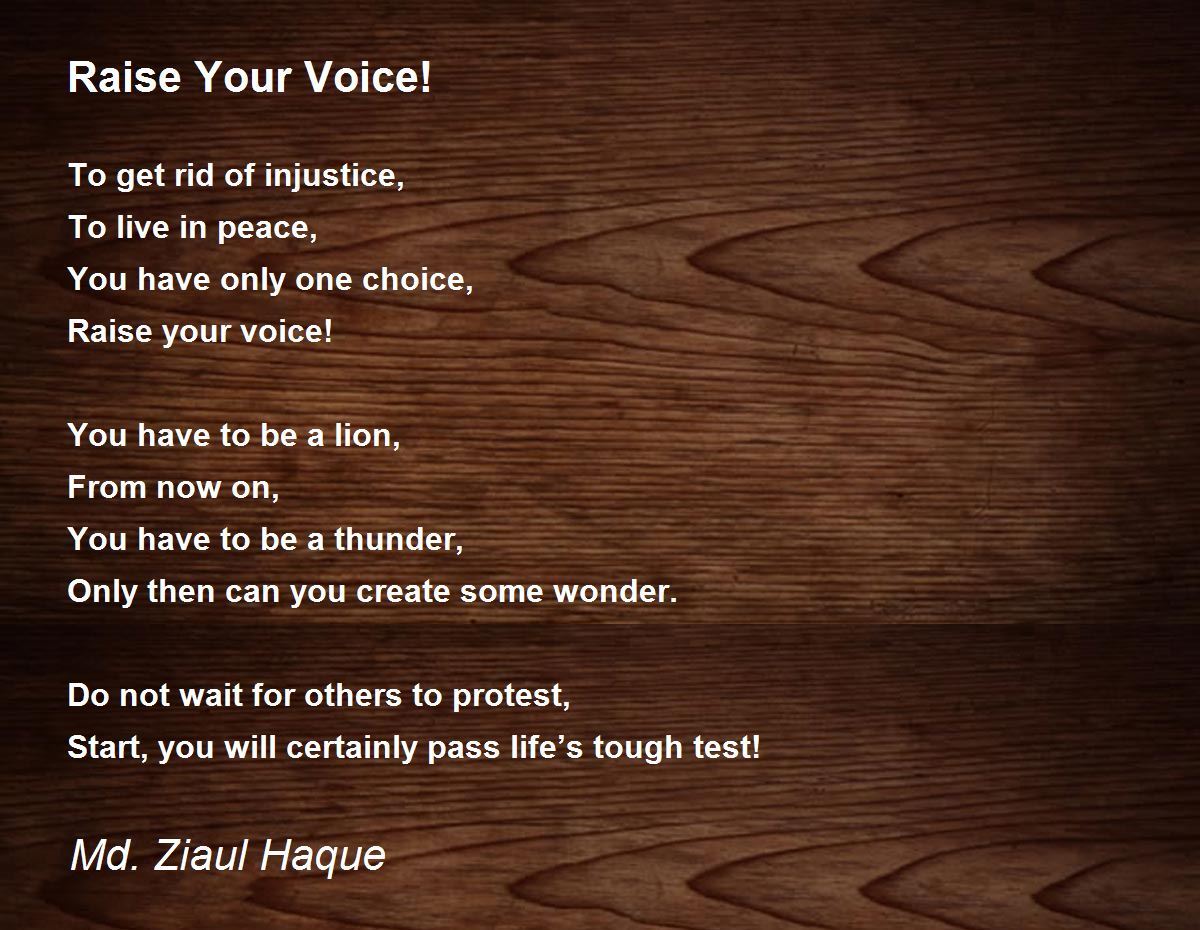 Raise Your Voice!

To get rid of injustice,
To live in peace,
You have only one choice,
Raise your voice!

You have to be a lion,
From now on,
You have to be a thunder,
Only then can you create some wonder.

Do not wait for others to protest,
Start, you will certainly pass life’s tough test!

Md. Ziaul Haque